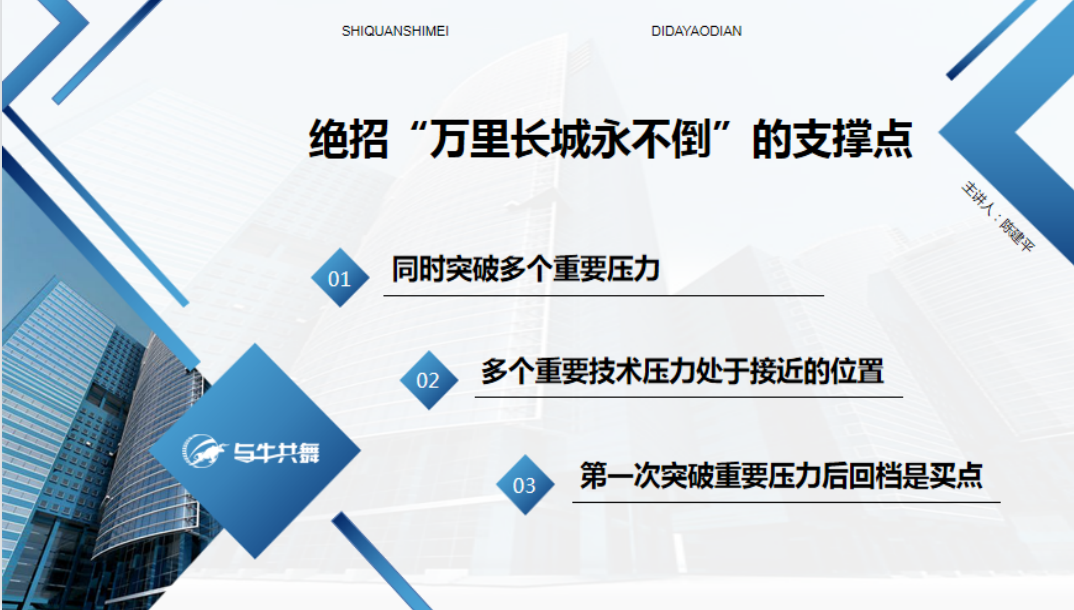 SHIQUANSHIMEI

DIDAYAODIAN

绝招“万里长城永不倒”的支撑点

主讲人：陈建平

01 同时突破多个重要压力

02 多个重要技术压力处于接近的位置

03 第一次突破重要压力后回档是买点

与牛共舞